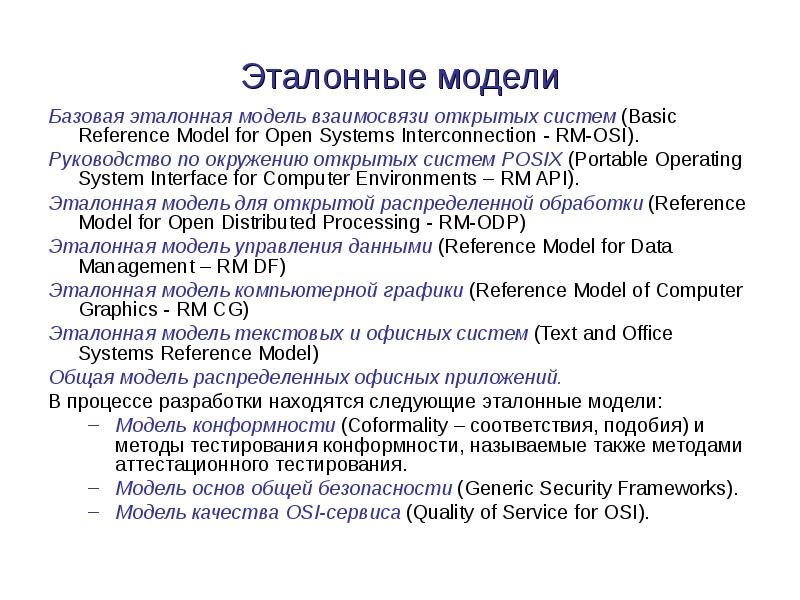 Эталонные модели

Базовая эталонная модель взаимосвязи открытых систем (Basic Reference Model for Open Systems Interconnection - RM-OSI).

Руководство по окружению открытых систем POSIX (Portable Operating System Interface for Computer Environments – RM API).

Эталонная модель для открытой распределенной обработки (Reference Model for Open Distributed Processing - RM-ODP)

Эталонная модель управления данными (Reference Model for Data Management – RM DF)

Эталонная модель компьютерной графики (Reference Model of Computer Graphics - RM CG)

Эталонная модель текстовых и офисных систем (Text and Office Systems Reference Model)

Общая модель распределенных офисных приложений.

В процессе разработки находятся следующие эталонные модели:

– Модель конформности (Coformality – соответствия, подобия) и методы тестирования конформности, называемые также методами аттестационного тестирования.

– Модель основ общей безопасности (Generic Security Frameworks).

– Модель качества OSI-сервиса (Quality of Service for OSI).